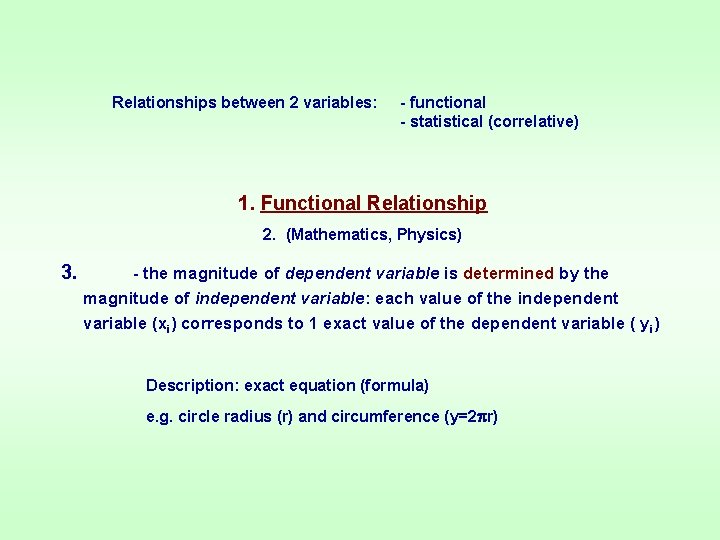 Relationships between 2 variables: - functional
- statistical (correlative)

1. Functional Relationship

2. (Mathematics, Physics)

3. - the magnitude of dependent variable is determined by the magnitude of independent variable: each value of the independent variable ($x_i$) corresponds to 1 exact value of the dependent variable ( $y_i$)

Description: exact equation (formula)

e.g. circle radius (r) and circumference ($y=2\pi r$)